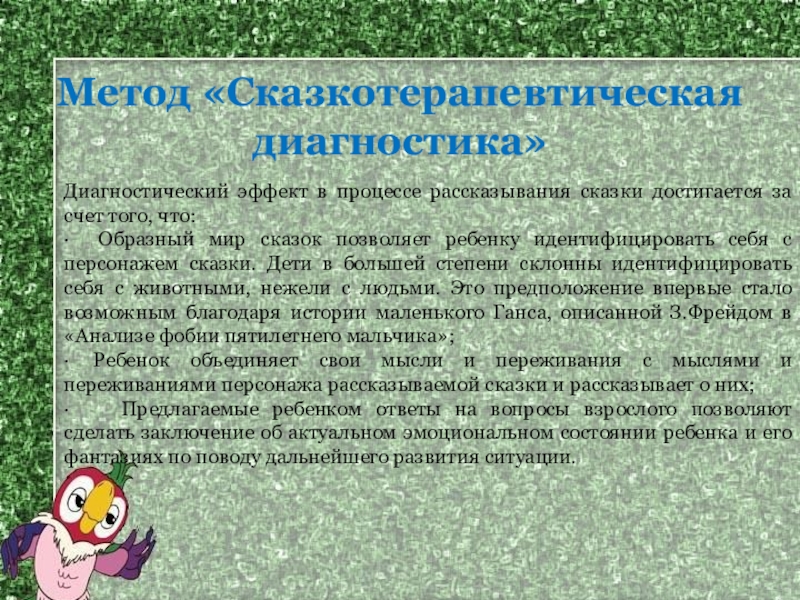 Метод «Сказкотерапевтическая диагностика»

Диагностический эффект в процессе рассказывания сказки достигается за счет того, что:

· Образный мир сказок позволяет ребенку идентифицировать себя с персонажем сказки. Дети в большей степени склонны идентифицировать себя с животными, нежели с людьми. Это предположение впервые стало возможным благодаря истории маленького Ганса, описанной З.Фрейдом в «Анализе фобии пятилетнего мальчика»;

· Ребенок объединяет свои мысли и переживания с мыслями и переживаниями персонажа рассказываемой сказки и рассказывает о них;

· Предлагаемые ребенком ответы на вопросы взрослого позволяют сделать заключение об актуальном эмоциональном состоянии ребенка и его фантазиях по поводу дальнейшего развития ситуации.